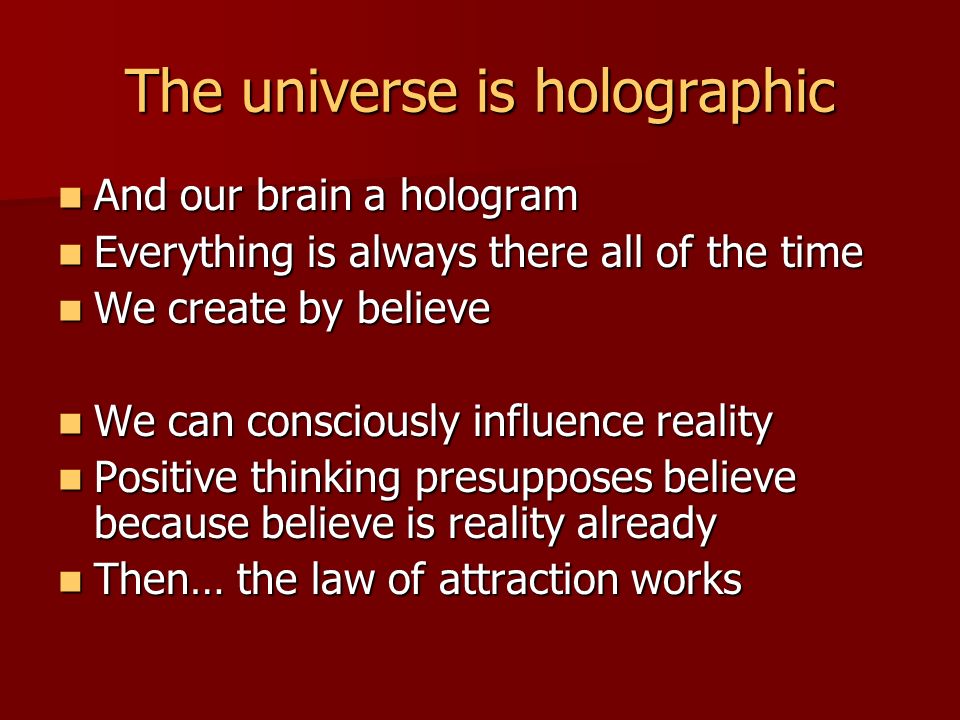 The universe is holographic

- And our brain a hologram
- Everything is always there all of the time
- We create by believe

- We can consciously influence reality
- Positive thinking presupposes believe because believe is reality already
- Then… the law of attraction works